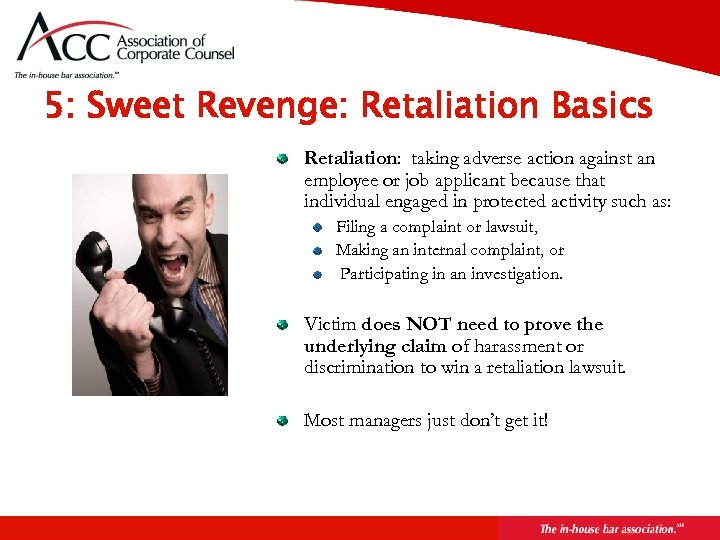 ACC Association of Corporate Counsel
The in-house bar association.℠

5: Sweet Revenge: Retaliation Basics

Retaliation: taking adverse action against an employee or job applicant because that individual engaged in protected activity such as:

Filing a complaint or lawsuit,

Making an internal complaint, or

Participating in an investigation.

Victim does NOT need to prove the underlying claim of harassment or discrimination to win a retaliation lawsuit.

Most managers just don't get it!

The in-house bar association.℠